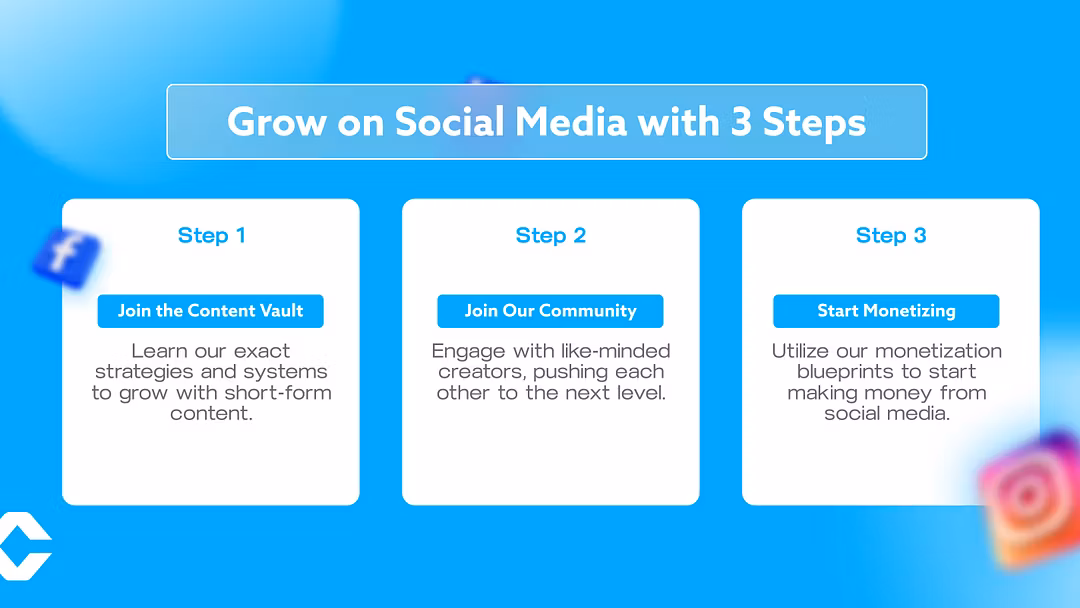 Grow on Social Media with 3 Steps

Step 1

Join the Content Vault

Learn our exact strategies and systems to grow with short-form content.

Step 2

Join Our Community

Engage with like-minded creators, pushing each other to the next level.

Step 3

Start Monetizing

Utilize our monetization blueprints to start making money from social media.